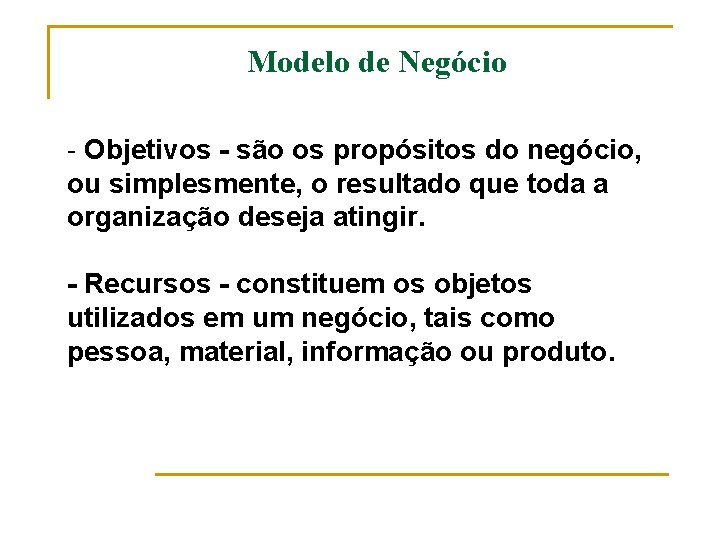 Modelo de Negócio

- Objetivos - são os propósitos do negócio, ou simplesmente, o resultado que toda a organização deseja atingir.

- Recursos - constituem os objetos utilizados em um negócio, tais como pessoa, material, informação ou produto.